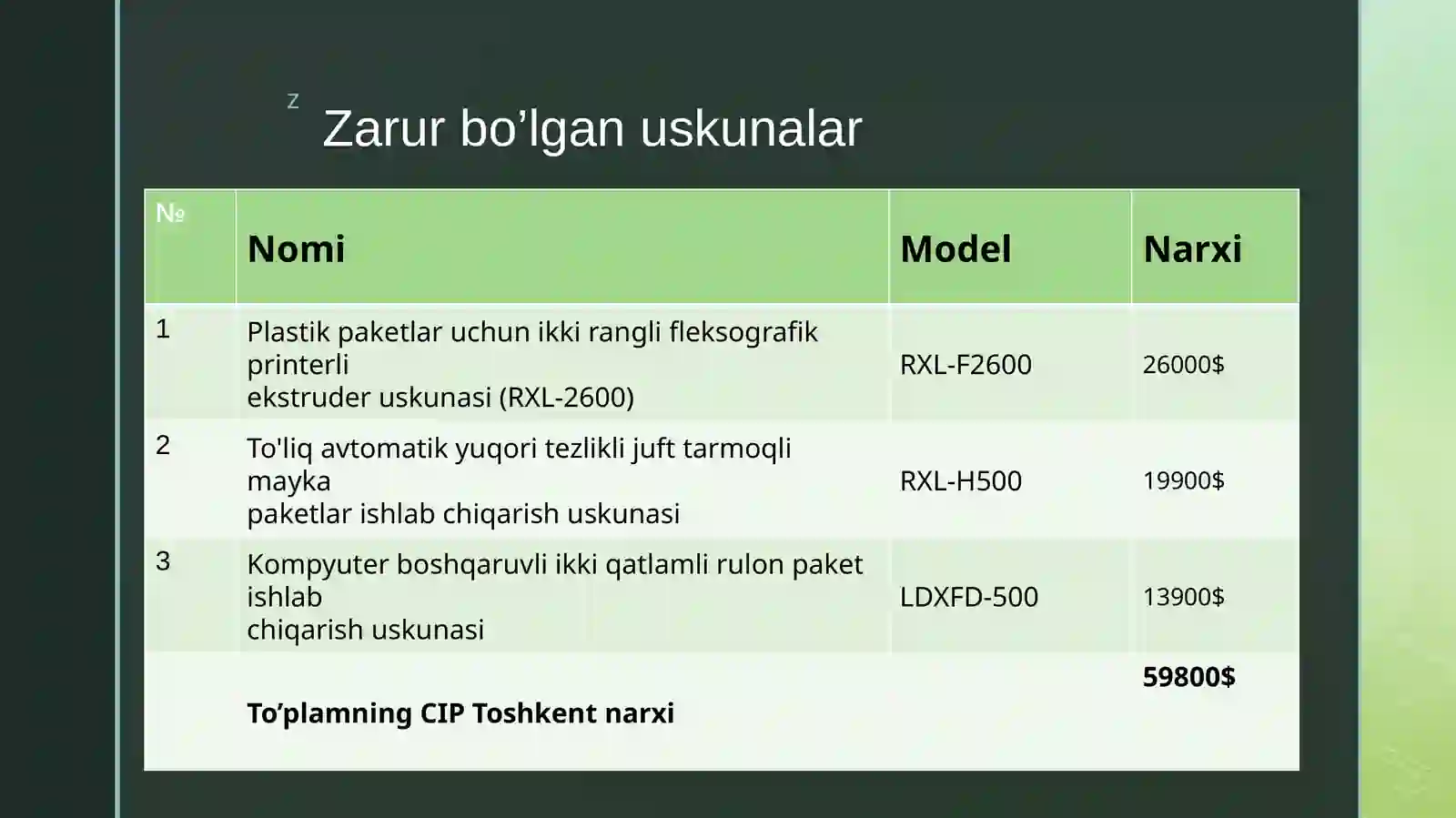 z

Zarur bo’lgan uskunalar

| № | Nomi | Model | Narxi |
|---|---|---|---|
| 1 | Plastik paketlar uchun ikki rangli fleksografik printerli ekstruder uskunasi (RXL-2600) | RXL-F2600 | 26000$ |
| 2 | To'liq avtomatik yuqori tezlikli juft tarmoqli mayka paketlar ishlab chiqarish uskunasi | RXL-H500 | 19900$ |
| 3 | Kompyuter boshqaruvli ikki qatlamli rulon paket ishlab chiqarish uskunasi | LDXFD-500 | 13900$ |
| | To’plamning CIP Toshkent narxi | | 59800$ |